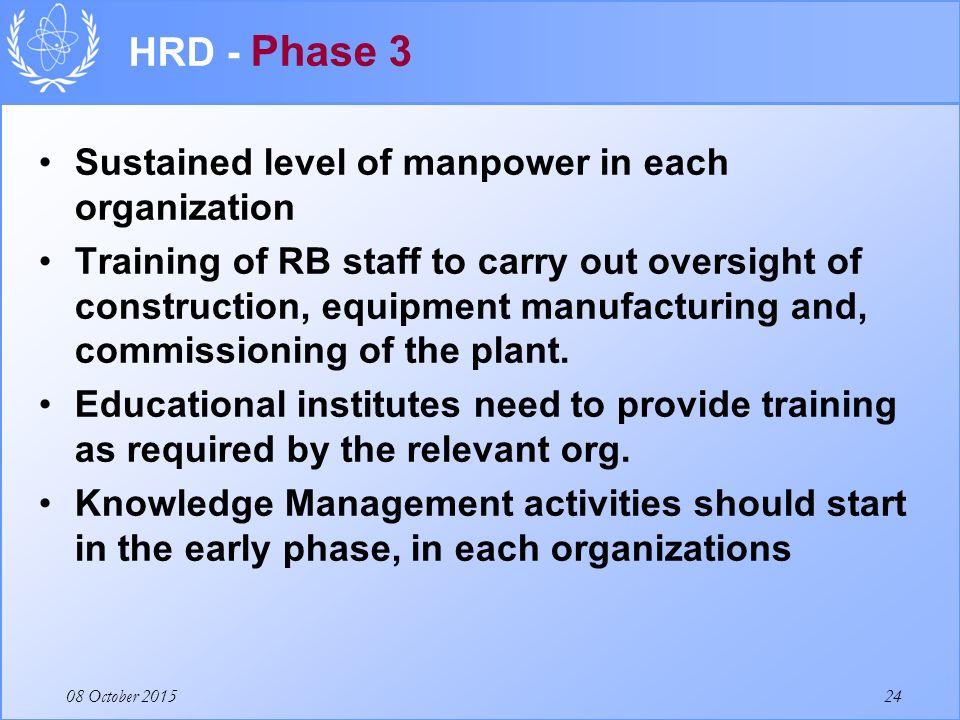 HRD - Phase 3

• Sustained level of manpower in each organization
• Training of RB staff to carry out oversight of construction, equipment manufacturing and, commissioning of the plant.
• Educational institutes need to provide training as required by the relevant org.
• Knowledge Management activities should start in the early phase, in each organizations

08 October 2015

24